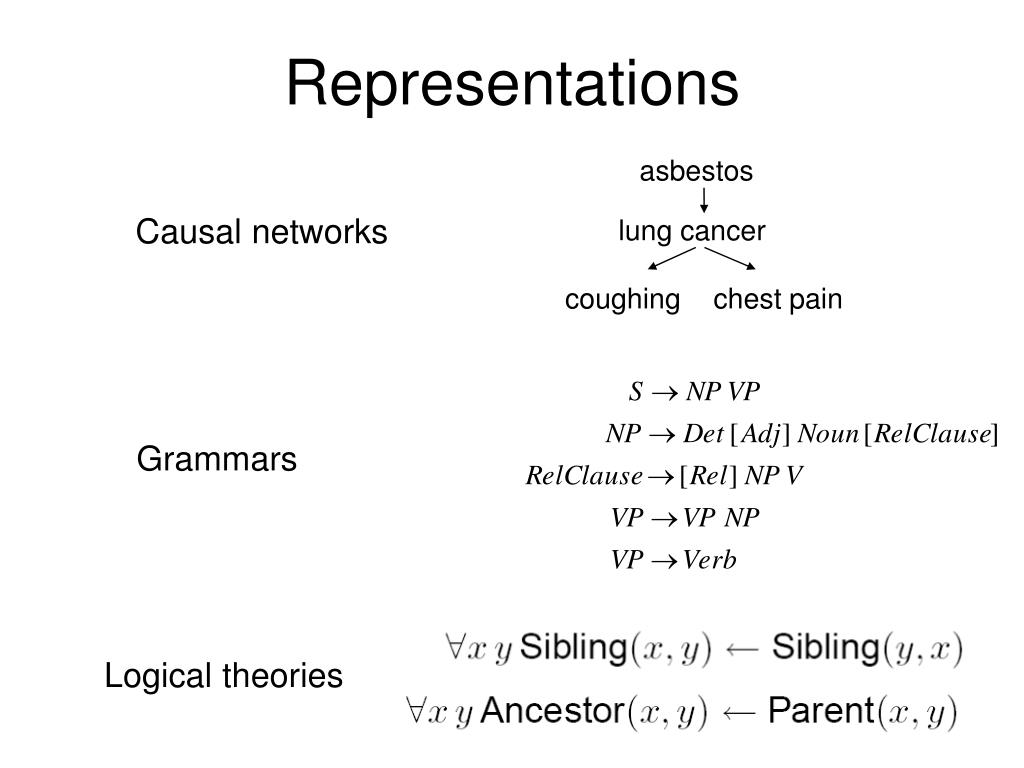 Representations

Causal networks

asbestos

lung cancer

coughing chest pain

Grammars

$S \rightarrow NP\ VP$

$NP \rightarrow Det\ [Adj]\ Noun\ [RelClause]$

$RelClause \rightarrow [Rel]\ NP\ V$

$VP \rightarrow VP\ NP$

$VP \rightarrow Verb$

Logical theories

$\forall x\, y\ \text{Sibling}(x, y) \leftarrow \text{Sibling}(y, x)$

$\forall x\, y\ \text{Ancestor}(x, y) \leftarrow \text{Parent}(x, y)$